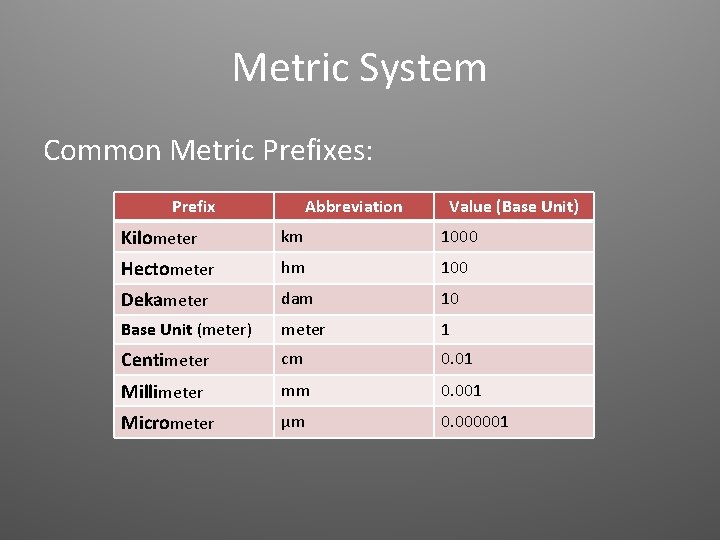 Metric System

Common Metric Prefixes:

| Prefix | Abbreviation | Value (Base Unit) |
|---|---|---|
| Kilometer | km | 1000 |
| Hectometer | hm | 100 |
| Dekameter | dam | 10 |
| Base Unit (meter) | meter | 1 |
| Centimeter | cm | 0.01 |
| Millimeter | mm | 0.001 |
| Micrometer | µm | 0.000001 |